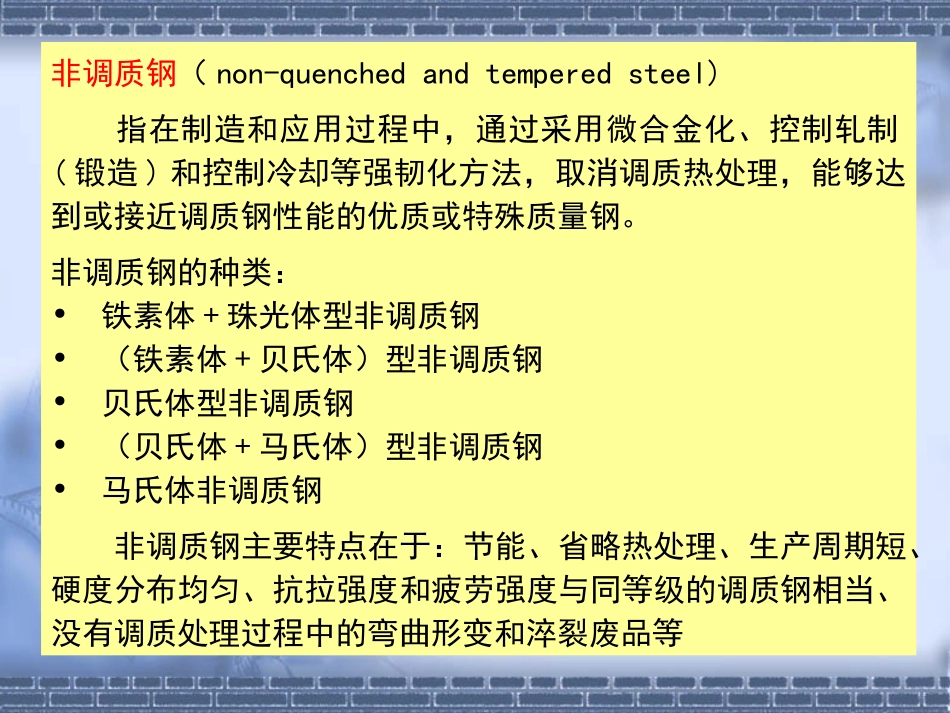 非调质钢（ non-quenched and tempered steel）

指在制造和应用过程中，通过采用微合金化、控制轧制（锻造）和控制冷却等强韧化方法，取消调质热处理，能够达到或接近调质钢性能的优质或特殊质量钢。

非调质钢的种类：
• 铁素体＋珠光体型非调质钢
• （铁素体＋贝氏体）型非调质钢
• 贝氏体型非调质钢
• （贝氏体＋马氏体）型非调质钢
• 马氏体非调质钢

非调质钢主要特点在于：节能、省略热处理、生产周期短、硬度分布均匀、抗拉强度和疲劳强度与同等级的调质钢相当、没有调质处理过程中的弯曲形变和淬裂废品等